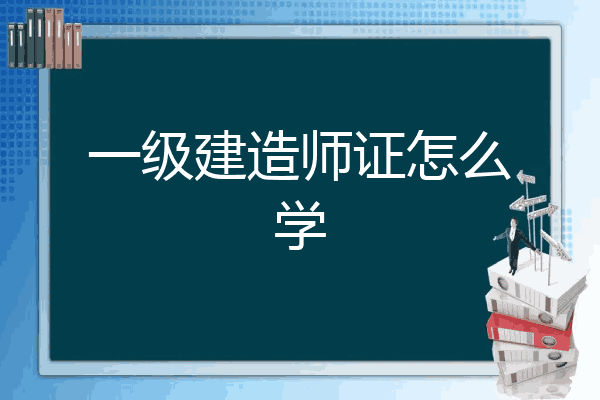 一级建造师证怎么学